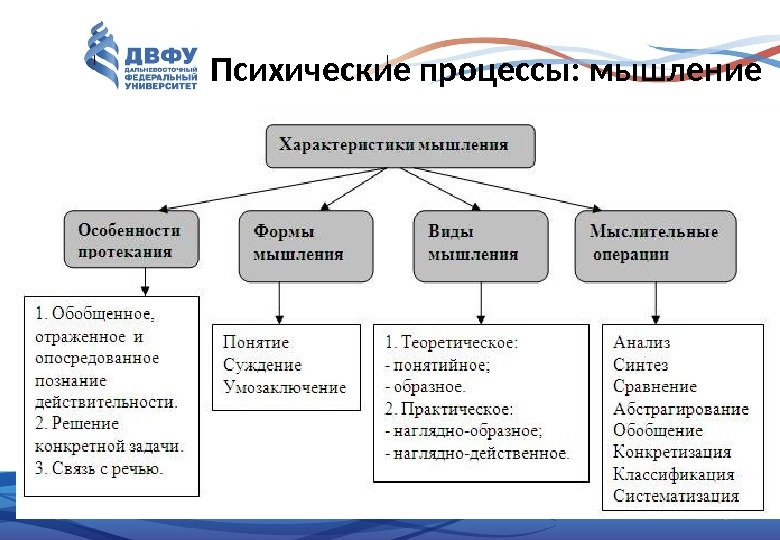 ДВФУ
ДАЛЬНЕВОСТОЧНЫЙ ФЕДЕРАЛЬНЫЙ УНИВЕРСИТЕТ

Психические процессы: мышление

Характеристики мышления

Особенности протекания

Формы мышления

Виды мышления

Мыслительные операции

1. Обобщенное, отраженное и опосредованное познание действительности.
2. Решение конкретной задачи.
3. Связь с речью.

Понятие
Суждение
Умозаключение

1. Теоретическое:
- понятийное;
- образное.
2. Практическое:
- наглядно-образное;
- наглядно-действенное.

Анализ
Синтез
Сравнение
Абстрагирование
Обобщение
Конкретизация
Классификация
Систематизация